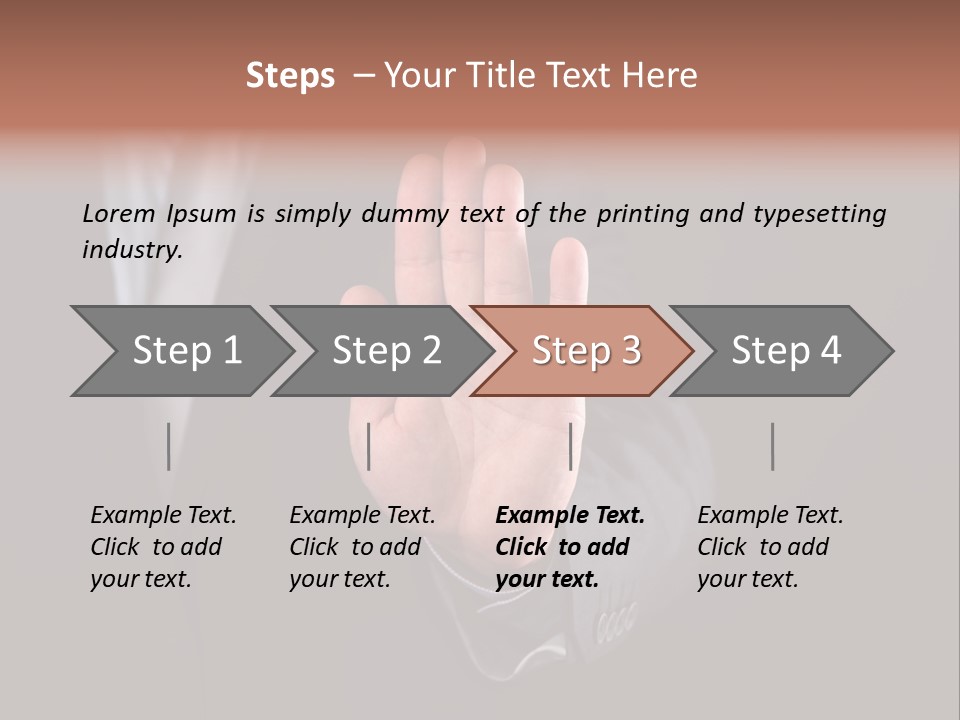 Steps – Your Title Text Here

Lorem Ipsum is simply dummy text of the printing and typesetting industry.

Step 1

Step 2

Step 3

Step 4

Example Text. Click to add your text.

Example Text. Click to add your text.

Example Text. Click to add your text.

Example Text. Click to add your text.